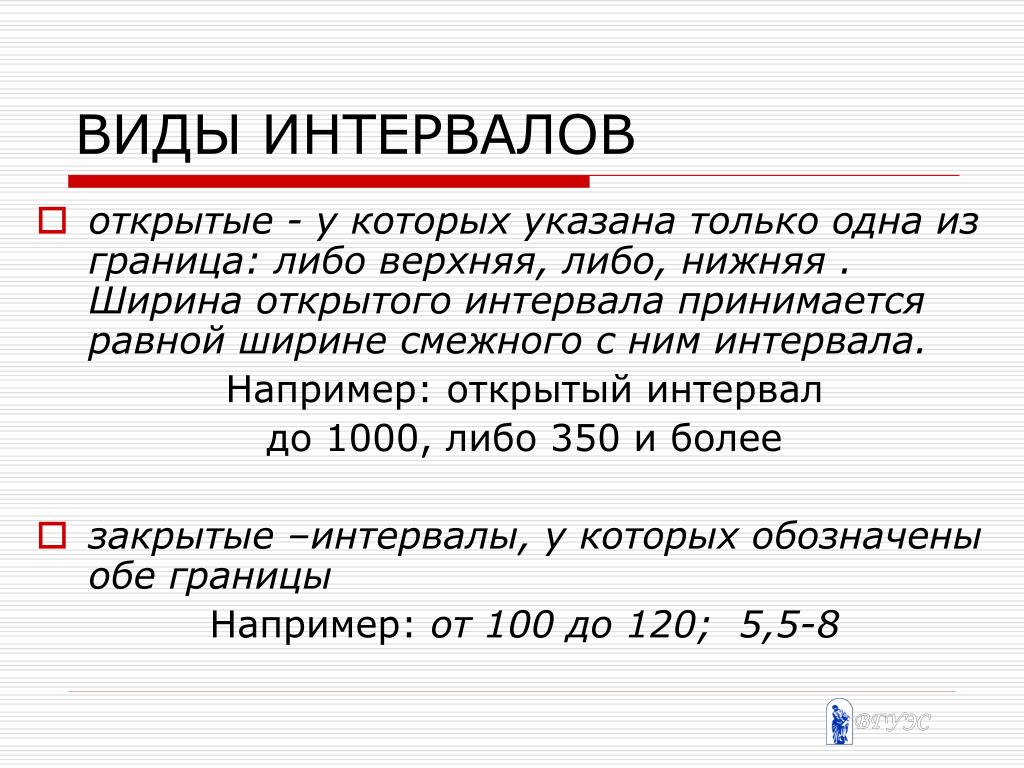 ВИДЫ ИНТЕРВАЛОВ

открытые - у которых указана только одна из граница: либо верхняя, либо, нижняя . Ширина открытого интервала принимается равной ширине смежного с ним интервала.

Например: открытый интервал

до 1000, либо 350 и более

закрытые –интервалы, у которых обозначены обе границы

Например: от 100 до 120; 5,5-8

ВГУЭС